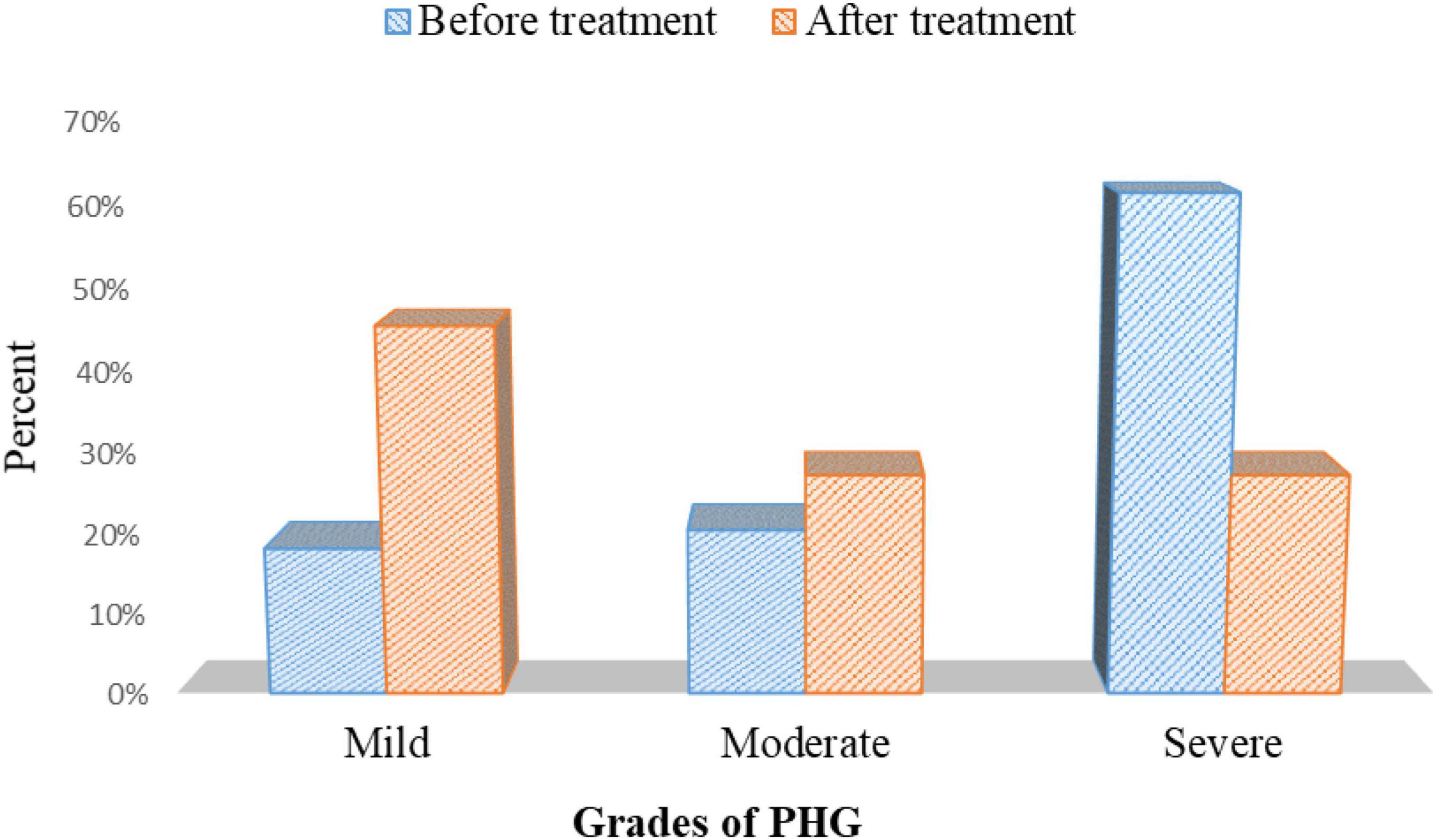 Before treatment After treatment

70%
60%
50%
40%
30%
20%
10%
0%

Percent

Mild
Moderate
Severe

Grades of PHG